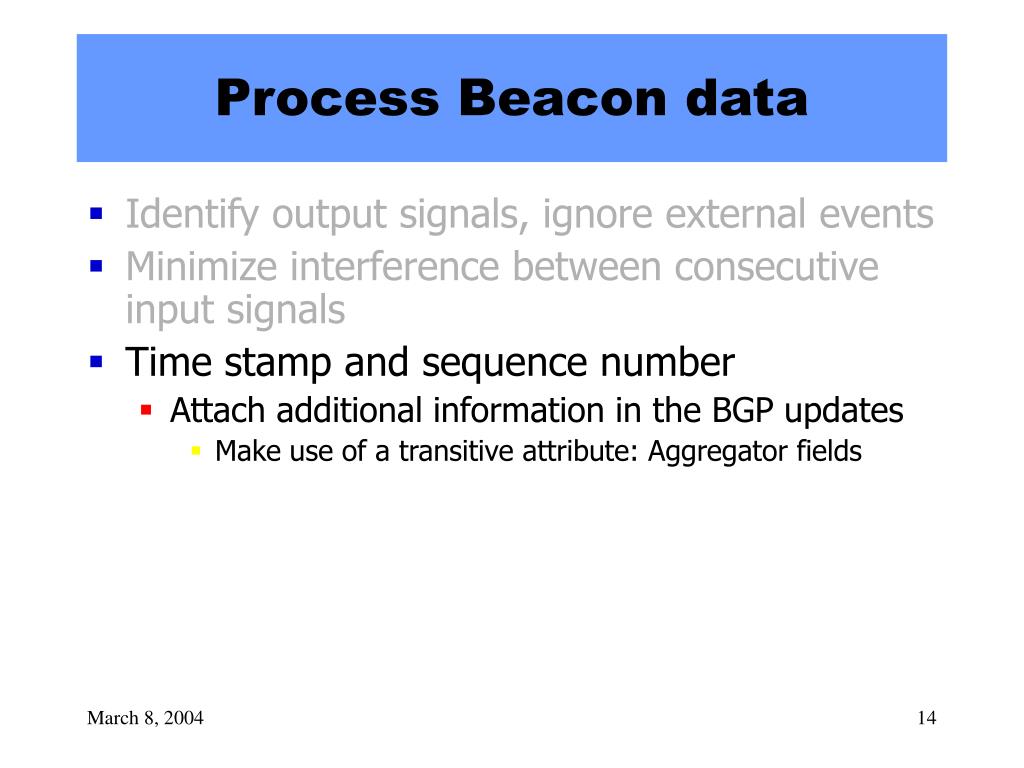 Process Beacon data

- Identify output signals, ignore external events
- Minimize interference between consecutive input signals
- Time stamp and sequence number
  - Attach additional information in the BGP updates
    - Make use of a transitive attribute: Aggregator fields

March 8, 2004

14